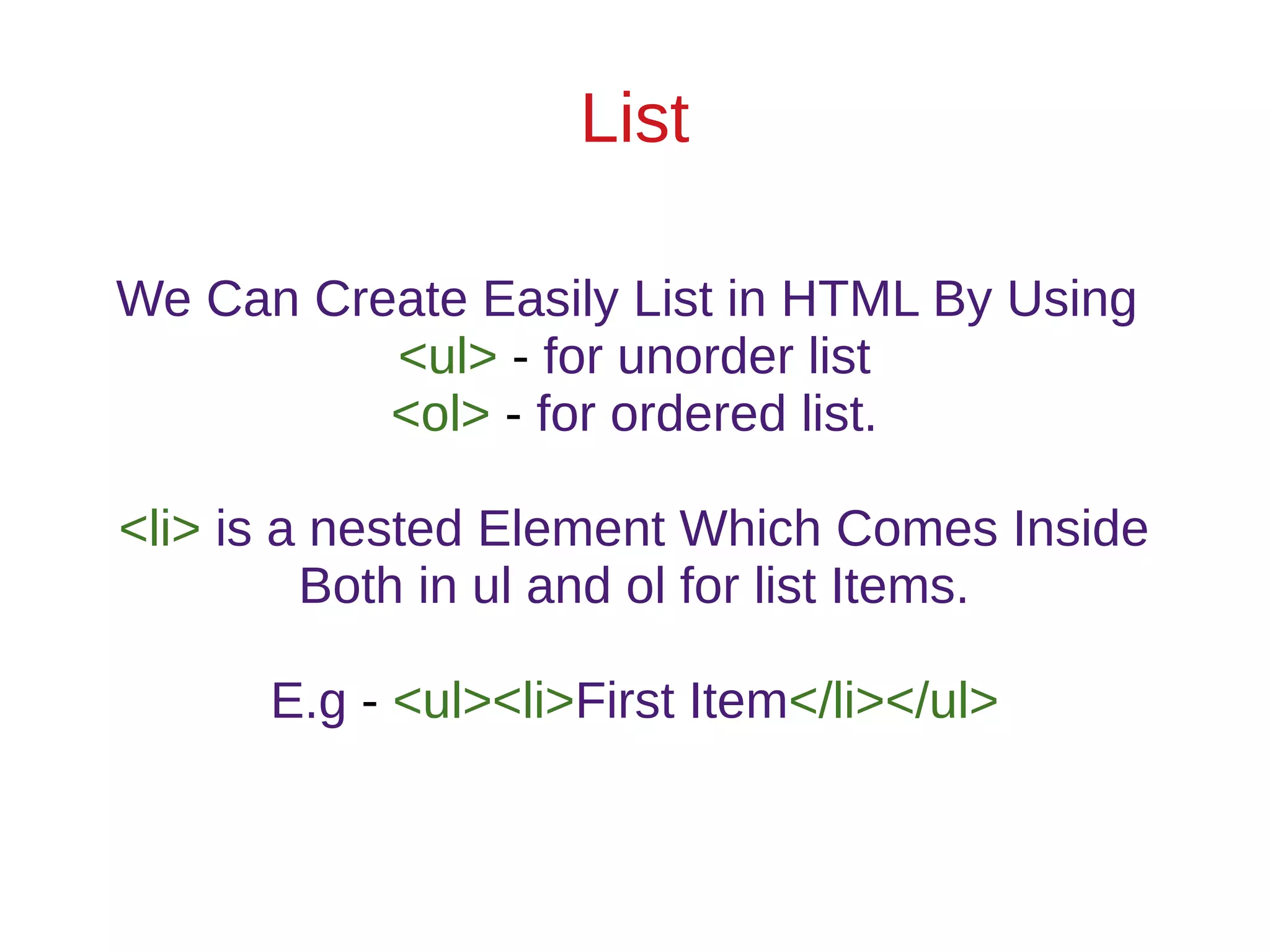 List

We Can Create Easily List in HTML By Using
<ul> - for unorder list
<ol> - for ordered list.

<li> is a nested Element Which Comes Inside Both in ul and ol for list Items.

E.g - <ul><li>First Item</li></ul>